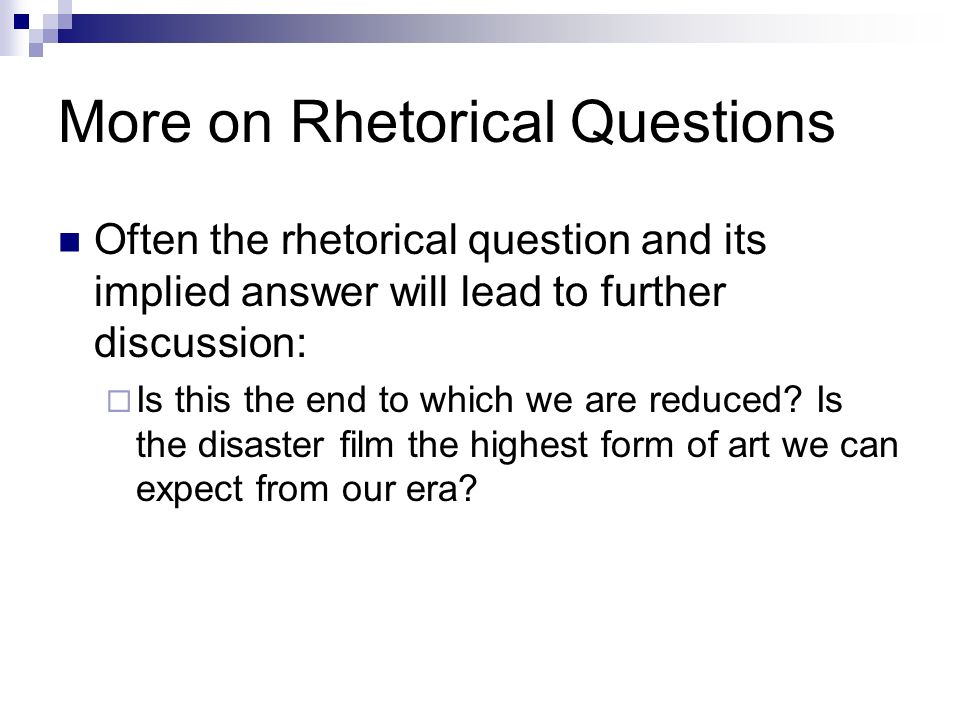 More on Rhetorical Questions

Often the rhetorical question and its implied answer will lead to further discussion:

Is this the end to which we are reduced? Is the disaster film the highest form of art we can expect from our era?